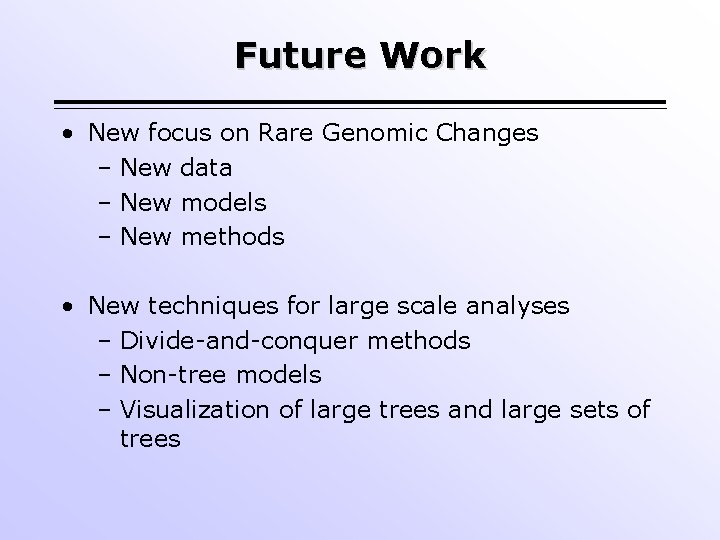 Future Work

• New focus on Rare Genomic Changes
– New data
– New models
– New methods

• New techniques for large scale analyses
– Divide-and-conquer methods
– Non-tree models
– Visualization of large trees and large sets of trees